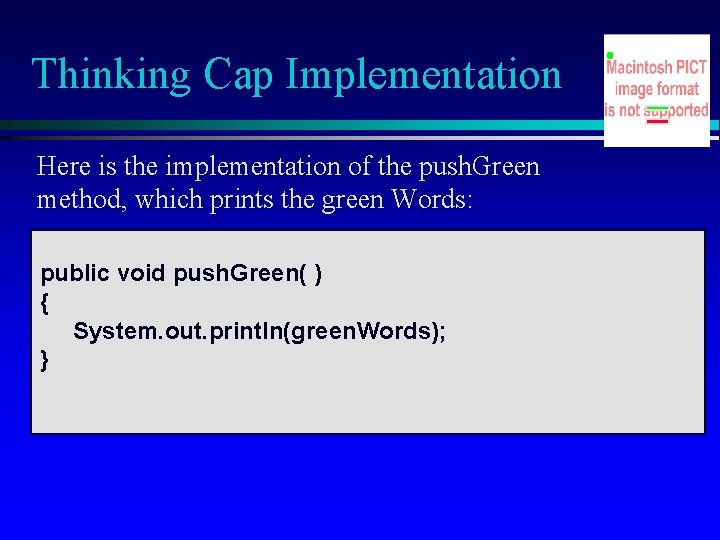 Thinking Cap Implementation

Macintosh PICT image format is not supported

Here is the implementation of the pushGreen method, which prints the green Words:

public void pushGreen( )
{
    System.out.println(greenWords);
}